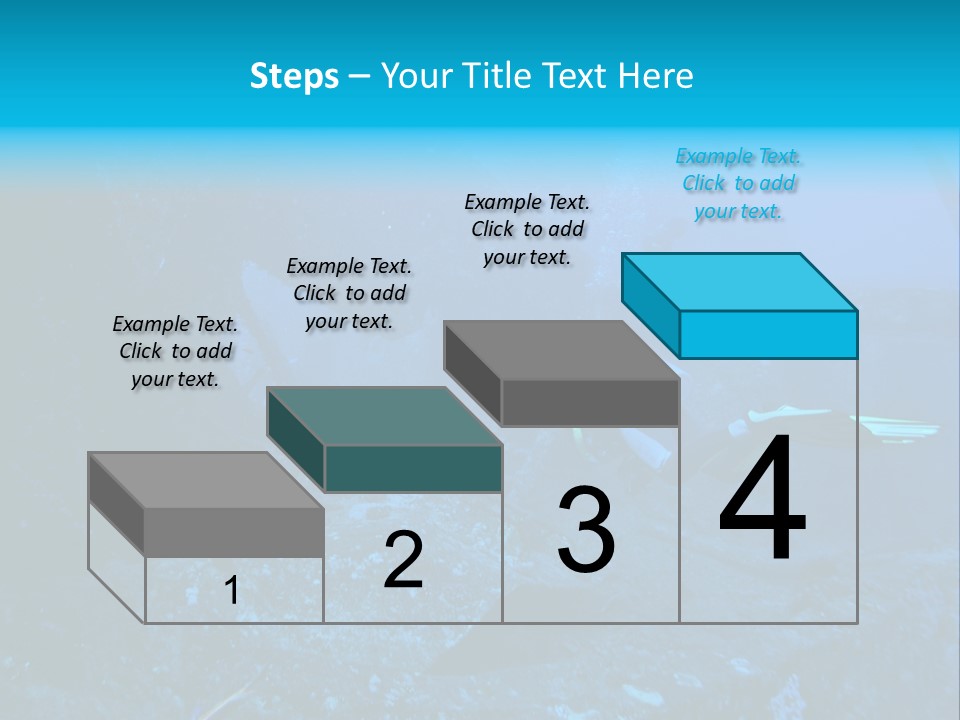 Steps – Your Title Text Here

Example Text. Click to add your text.

Example Text. Click to add your text.

Example Text. Click to add your text.

Example Text. Click to add your text.

1

2

3

4